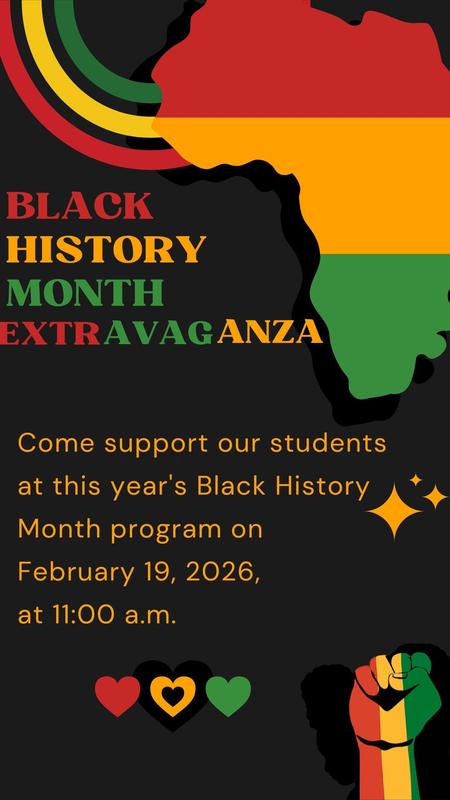 BLACK
HISTORY
MONTH
EXTRAVAGANZA

Come support our students at this year's Black History Month program on February 19, 2026, at 11:00 a.m.